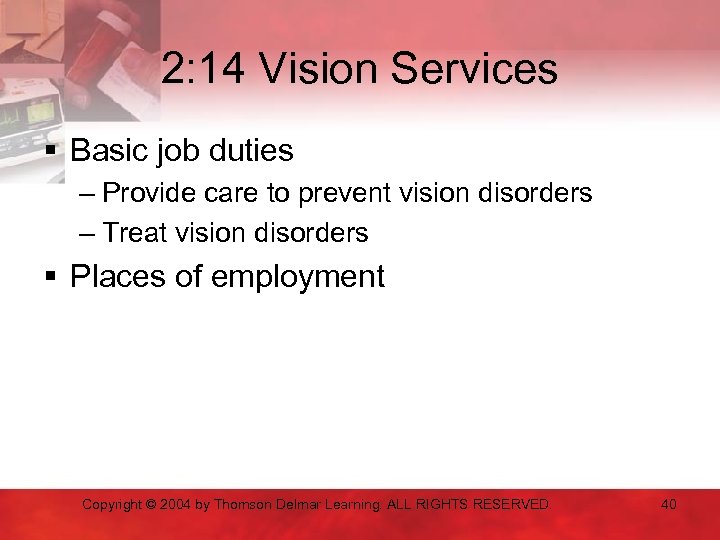 2:14 Vision Services

▪ Basic job duties
– Provide care to prevent vision disorders
– Treat vision disorders

▪ Places of employment

Copyright © 2004 by Thomson Delmar Learning. ALL RIGHTS RESERVED. 40